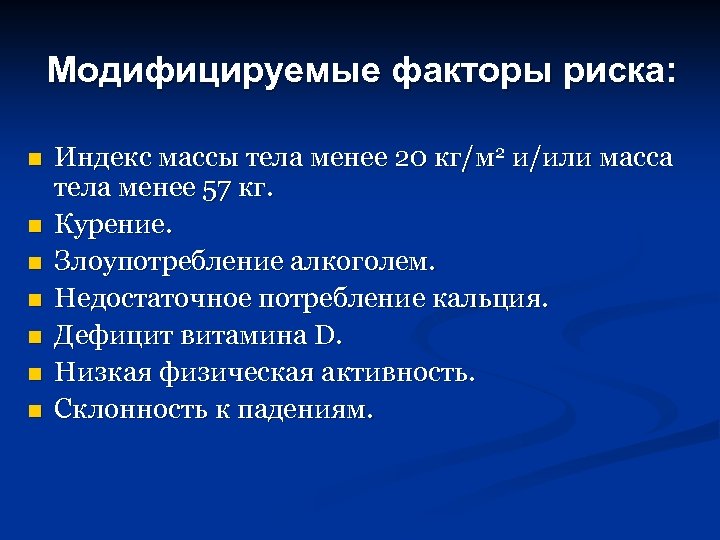 Модифицируемые факторы риска:

- Индекс массы тела менее 20 кг/м² и/или масса тела менее 57 кг.
- Курение.
- Злоупотребление алкоголем.
- Недостаточное потребление кальция.
- Дефицит витамина D.
- Низкая физическая активность.
- Склонность к падениям.